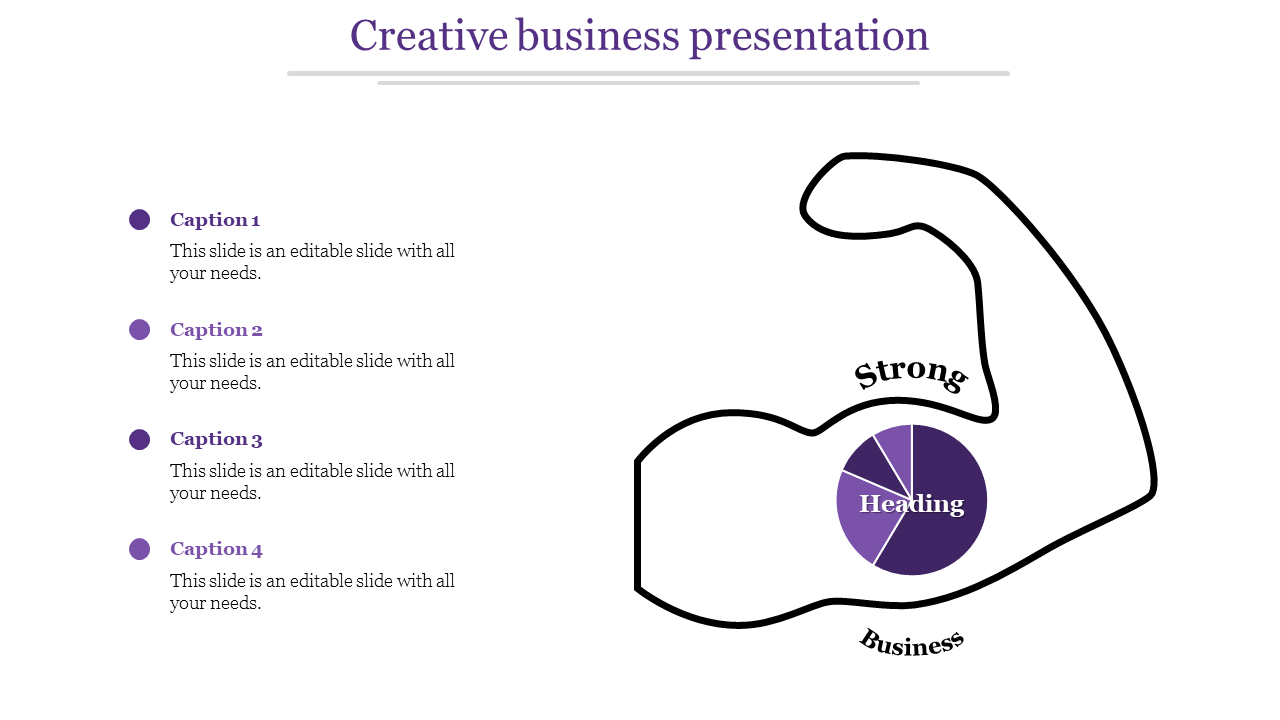 Creative business presentation

Caption 1
This slide is an editable slide with all your needs.

Caption 2
This slide is an editable slide with all your needs.

Caption 3
This slide is an editable slide with all your needs.

Caption 4
This slide is an editable slide with all your needs.

Strong

Heading

Business